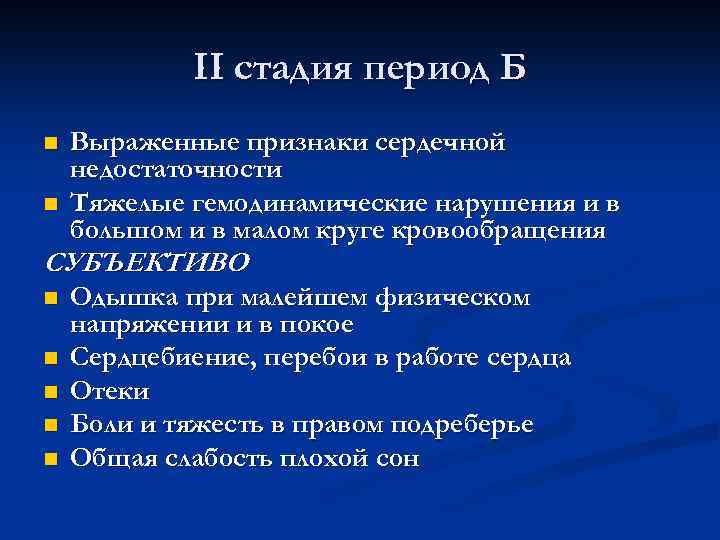 II стадия период Б

- Выраженные признаки сердечной недостаточности
- Тяжелые гемодинамические нарушения и в большом и в малом круге кровообращения

СУБЪЕКТИВО

- Одышка при малейшем физическом напряжении и в покое
- Сердцебиение, перебои в работе сердца
- Отеки
- Боли и тяжесть в правом подреберье
- Общая слабость плохой сон